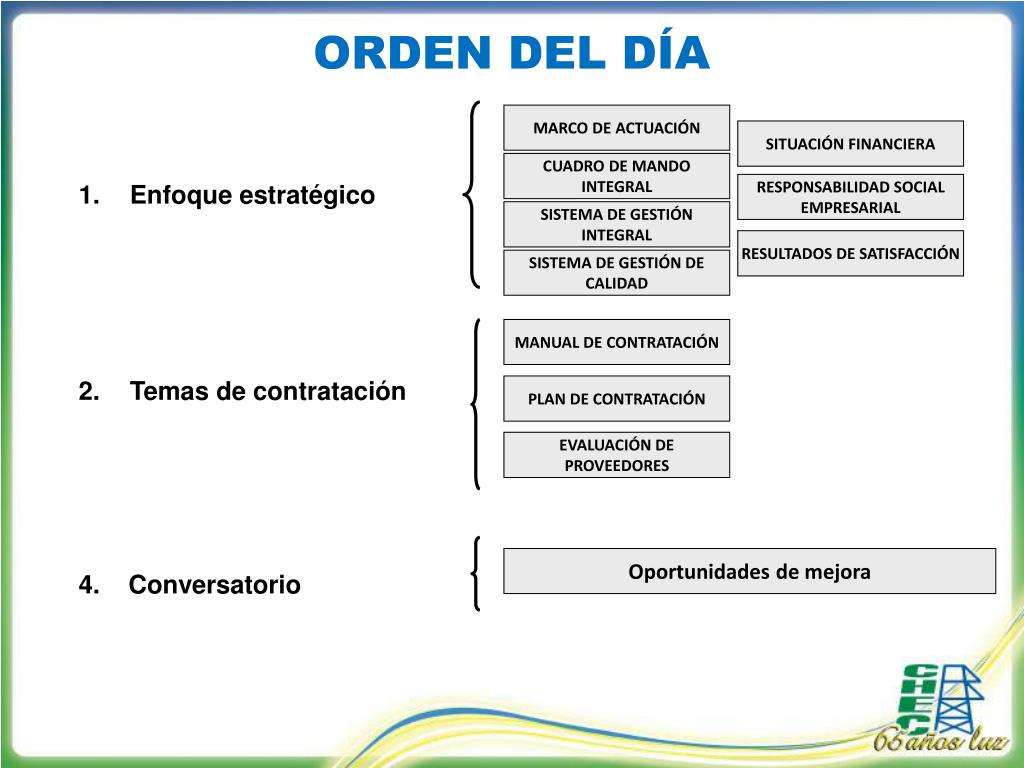 ORDEN DEL DÍA

1. Enfoque estratégico

MARCO DE ACTUACIÓN

CUADRO DE MANDO INTEGRAL

SISTEMA DE GESTIÓN INTEGRAL

SISTEMA DE GESTIÓN DE CALIDAD

SITUACIÓN FINANCIERA

RESPONSABILIDAD SOCIAL EMPRESARIAL

RESULTADOS DE SATISFACCIÓN

2. Temas de contratación

MANUAL DE CONTRATACIÓN

PLAN DE CONTRATACIÓN

EVALUACIÓN DE PROVEEDORES

4. Conversatorio

Oportunidades de mejora

CHEC

65 años luz